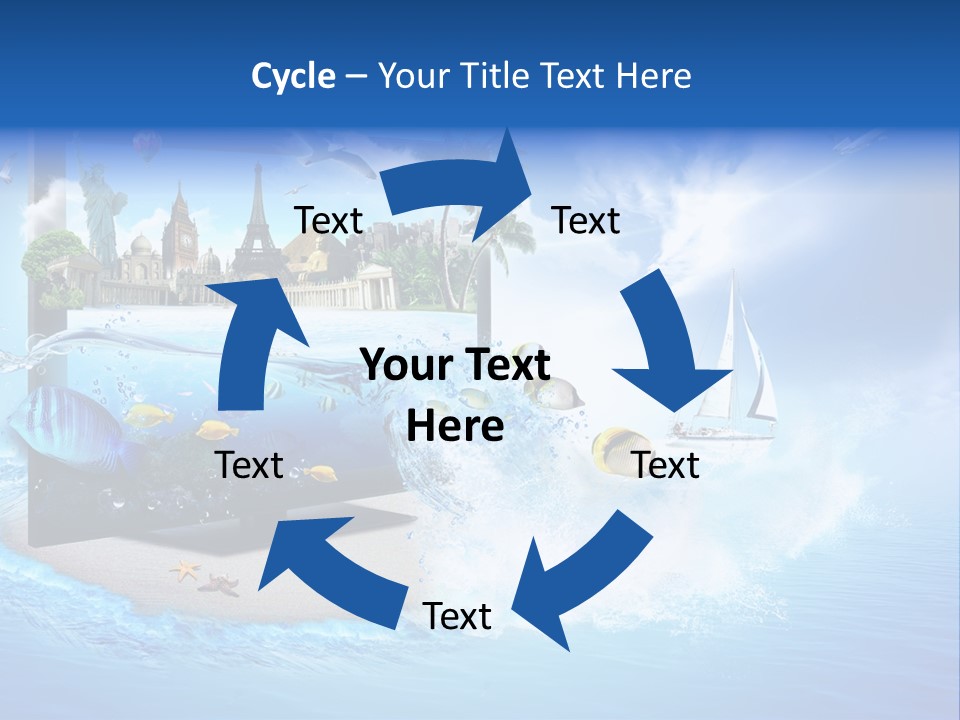 Cycle – Your Title Text Here

Text

Text

Your Text Here

Text

Text

Text